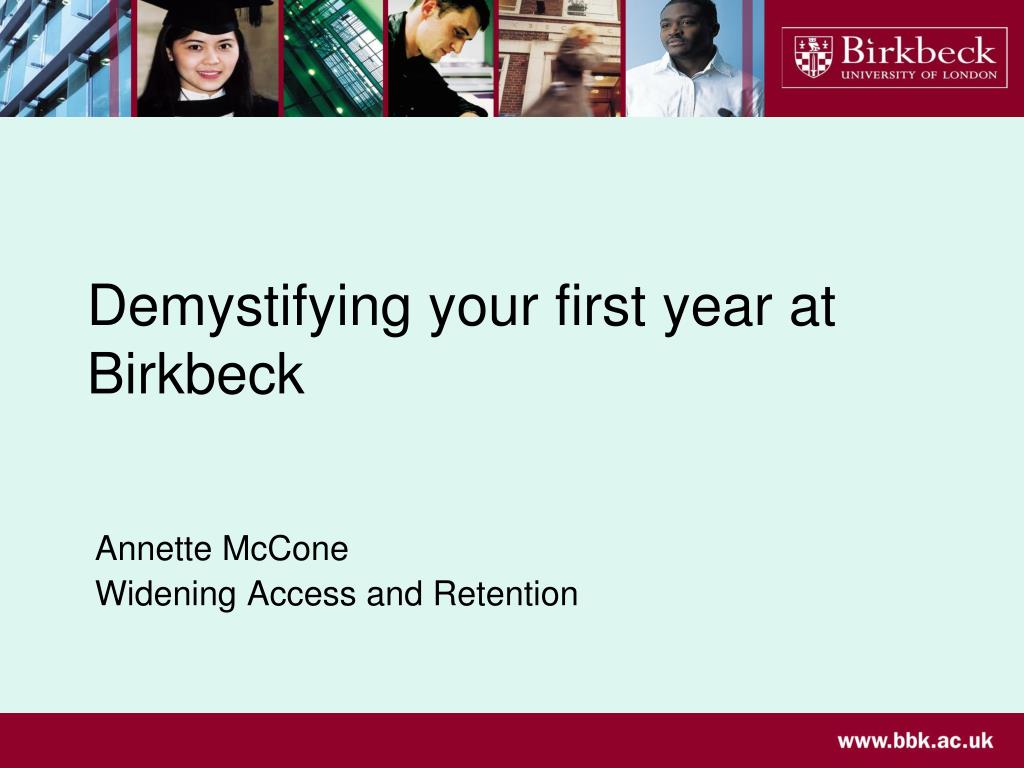 Birkbeck
UNIVERSITY OF LONDON

Demystifying your first year at Birkbeck

Annette McCone
Widening Access and Retention

www.bbk.ac.uk